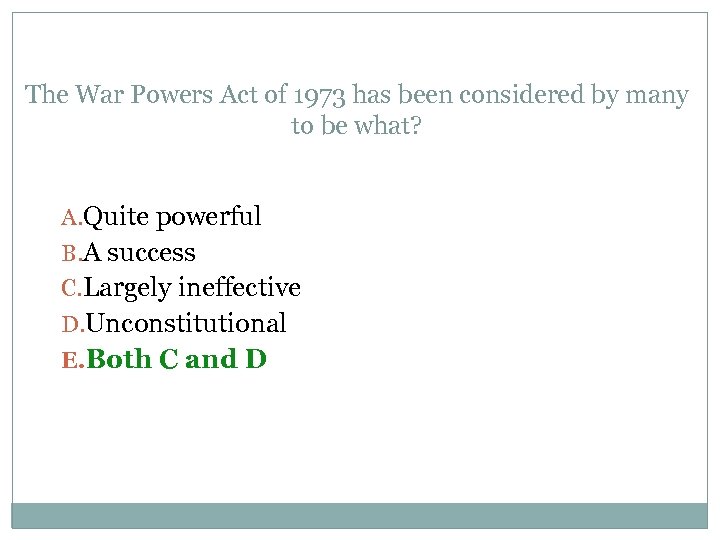 The War Powers Act of 1973 has been considered by many to be what?

A. Quite powerful
B. A success
C. Largely ineffective
D. Unconstitutional
E. Both C and D